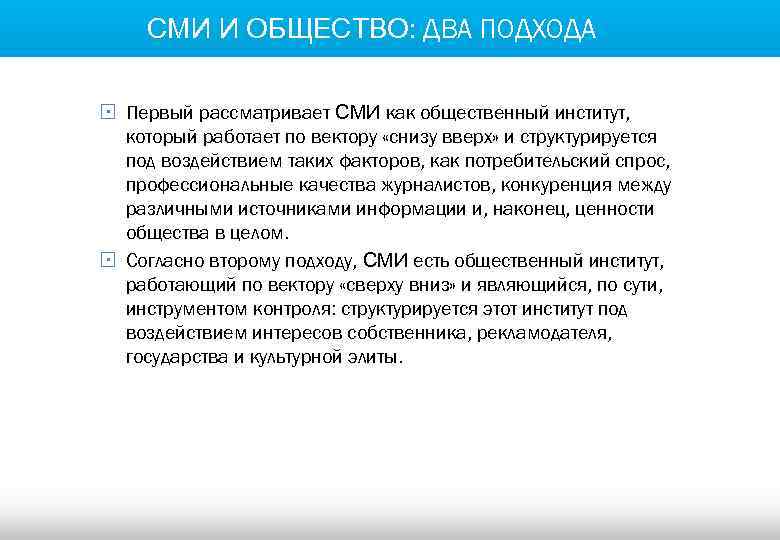 СМИ И ОБЩЕСТВО: ДВА ПОДХОДА

Первый рассматривает СМИ как общественный институт, который работает по вектору «снизу вверх» и структурируется под воздействием таких факторов, как потребительский спрос, профессиональные качества журналистов, конкуренция между различными источниками информации и, наконец, ценности общества в целом.

Согласно второму подходу, СМИ есть общественный институт, работающий по вектору «сверху вниз» и являющийся, по сути, инструментом контроля: структурируется этот институт под воздействием интересов собственника, рекламодателя, государства и культурной элиты.